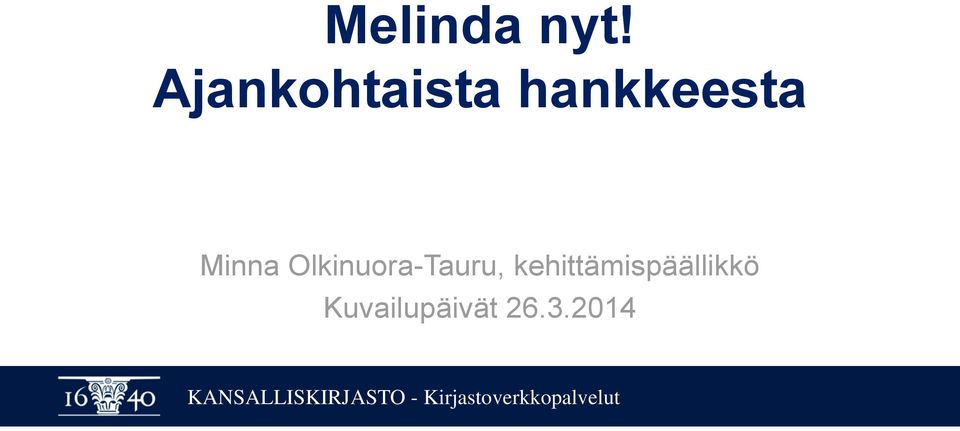 Melinda nyt!
Ajankohtaista hankkeesta

Minna Olkinuora-Tauru, kehittämispäällikkö
Kuvailupäivät 26.3.2014

16 40 KANSALLISKIRJASTO - Kirjastoverkkopalvelut